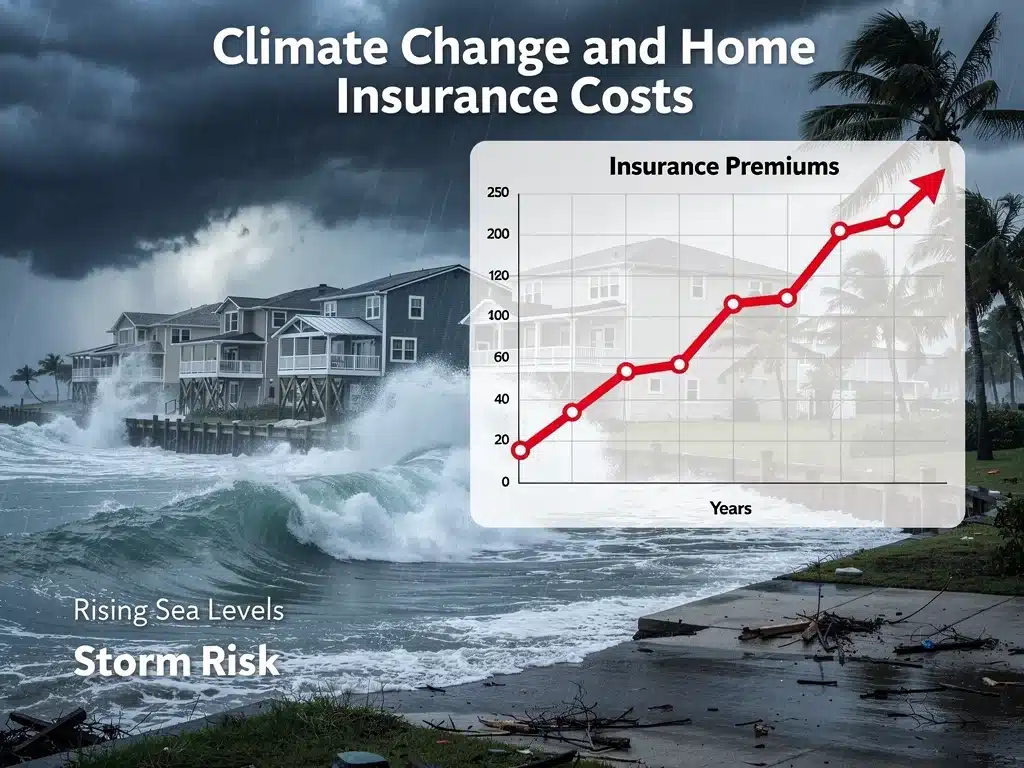 Climate Change and Home Insurance Costs

Insurance Premiums

250
200
120
100
60
40
20
0

Years

Rising Sea Levels

Storm Risk